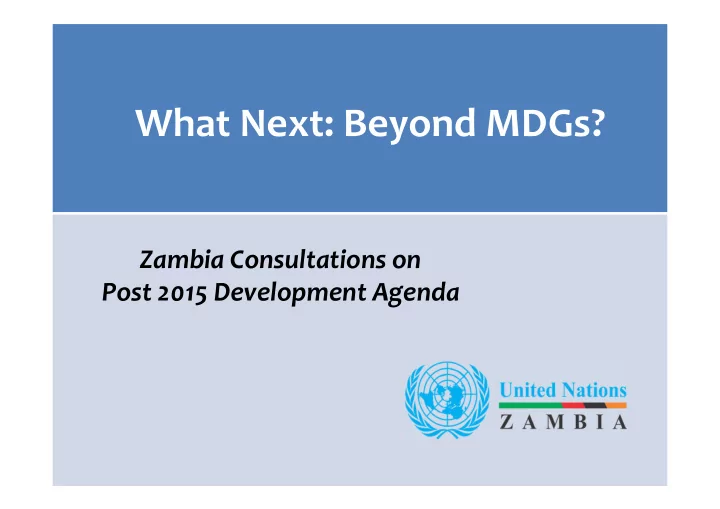 What Next: Beyond MDGs?

Zambia Consultations on
Post 2015 Development Agenda

United Nations
ZAMBIA